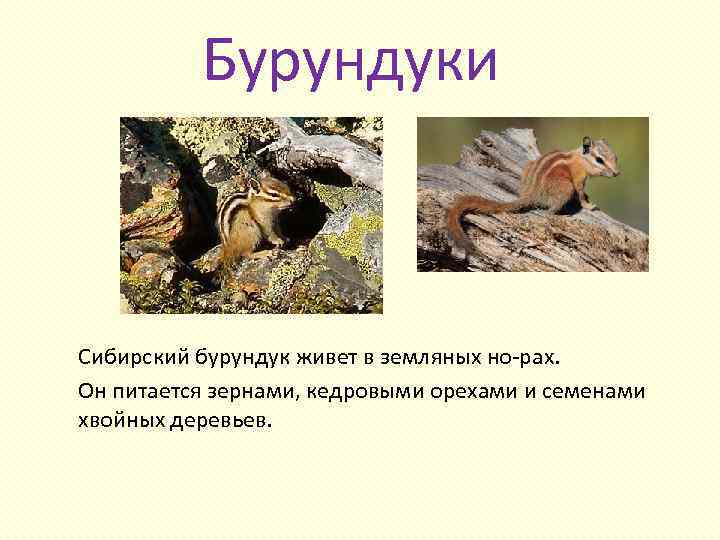 Бурундуки

Сибирский бурундук живет в земляных но-рах.

Он питается зернами, кедровыми орехами и семенами хвойных деревьев.